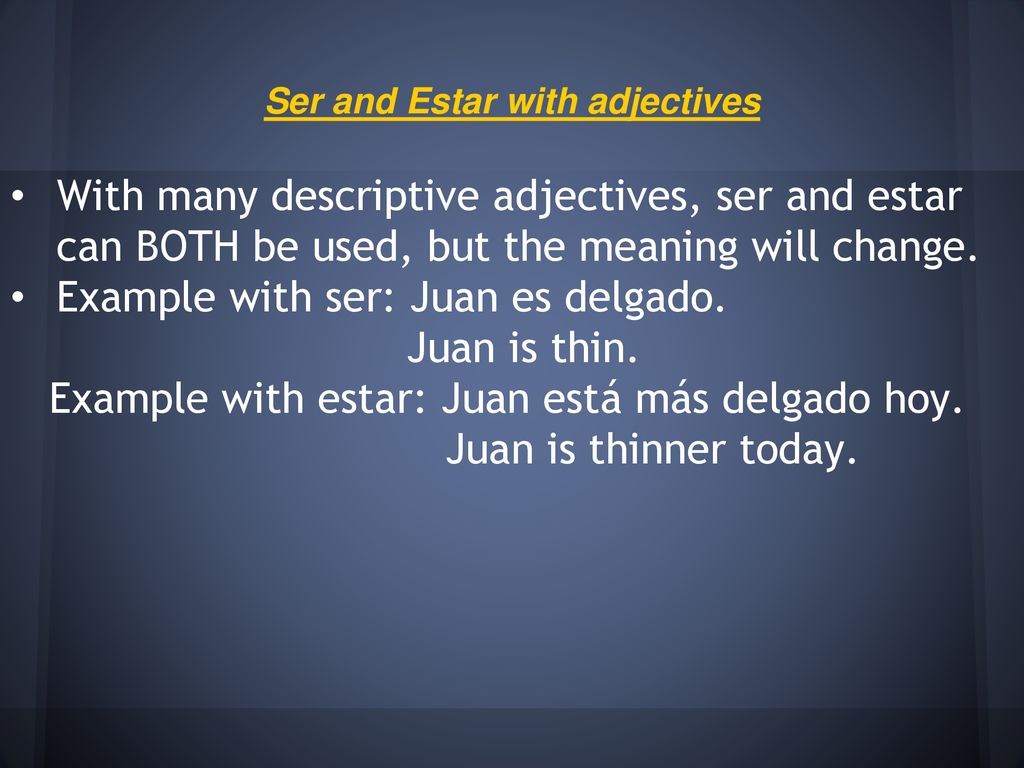 Ser and Estar with adjectives

• With many descriptive adjectives, ser and estar can BOTH be used, but the meaning will change.
• Example with ser: Juan es delgado.
Juan is thin.
Example with estar: Juan está más delgado hoy.
Juan is thinner today.